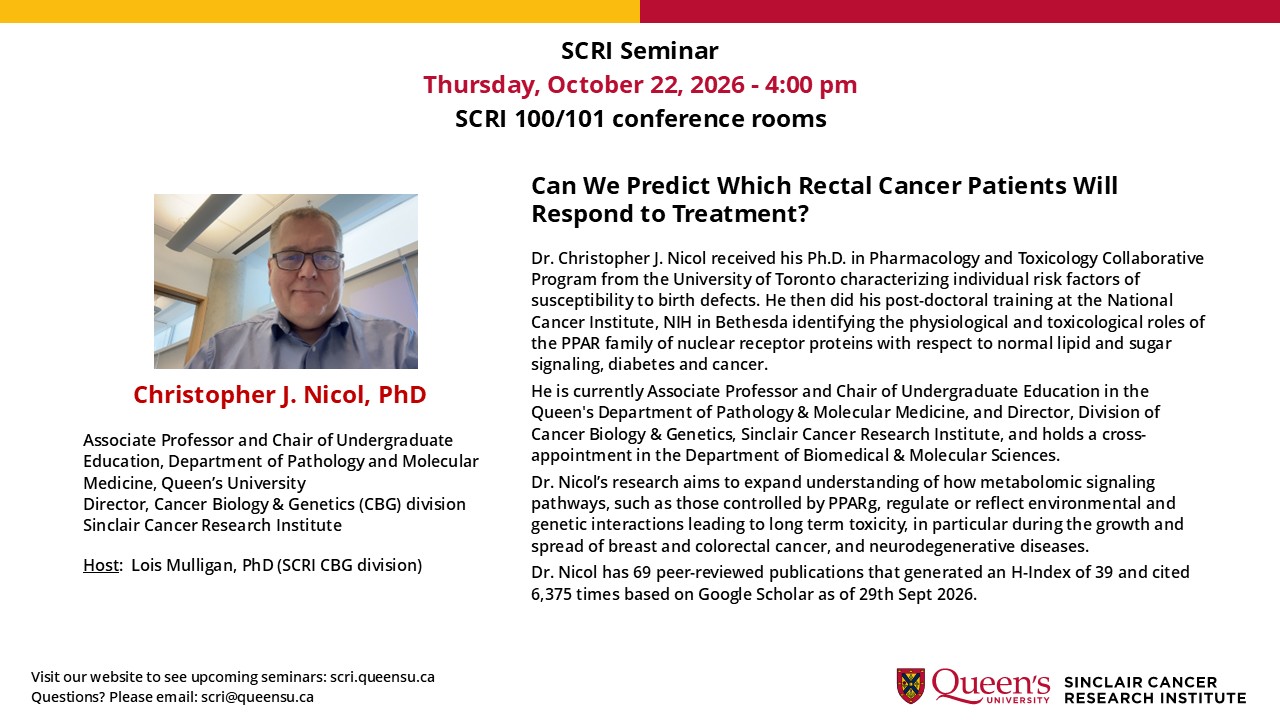 SCRI Seminar
Thursday, October 22, 2026 - 4:00 pm
SCRI 100/101 conference rooms

Christopher J. Nicol, PhD

Associate Professor and Chair of Undergraduate Education, Department of Pathology and Molecular Medicine, Queen's University
Director, Cancer Biology & Genetics (CBG) division
Sinclair Cancer Research Institute

Host: Lois Mulligan, PhD (SCRI CBG division)

Can We Predict Which Rectal Cancer Patients Will Respond to Treatment?

Dr. Christopher J. Nicol received his Ph.D. in Pharmacology and Toxicology Collaborative Program from the University of Toronto characterizing individual risk factors of susceptibility to birth defects. He then did his post-doctoral training at the National Cancer Institute, NIH in Bethesda identifying the physiological and toxicological roles of the PPAR family of nuclear receptor proteins with respect to normal lipid and sugar signaling, diabetes and cancer.

He is currently Associate Professor and Chair of Undergraduate Education in the Queen's Department of Pathology & Molecular Medicine, and Director, Division of Cancer Biology & Genetics, Sinclair Cancer Research Institute, and holds a cross-appointment in the Department of Biomedical & Molecular Sciences.

Dr. Nicol's research aims to expand understanding of how metabolomic signaling pathways, such as those controlled by PPARg, regulate or reflect environmental and genetic interactions leading to long term toxicity, in particular during the growth and spread of breast and colorectal cancer, and neurodegenerative diseases.

Dr. Nicol has 69 peer-reviewed publications that generated an H-Index of 39 and cited 6,375 times based on Google Scholar as of 29th Sept 2026.

Visit our website to see upcoming seminars: scri.queensu.ca
Questions? Please email: scri@queensu.ca

Queen's UNIVERSITY
SINCLAIR CANCER RESEARCH INSTITUTE